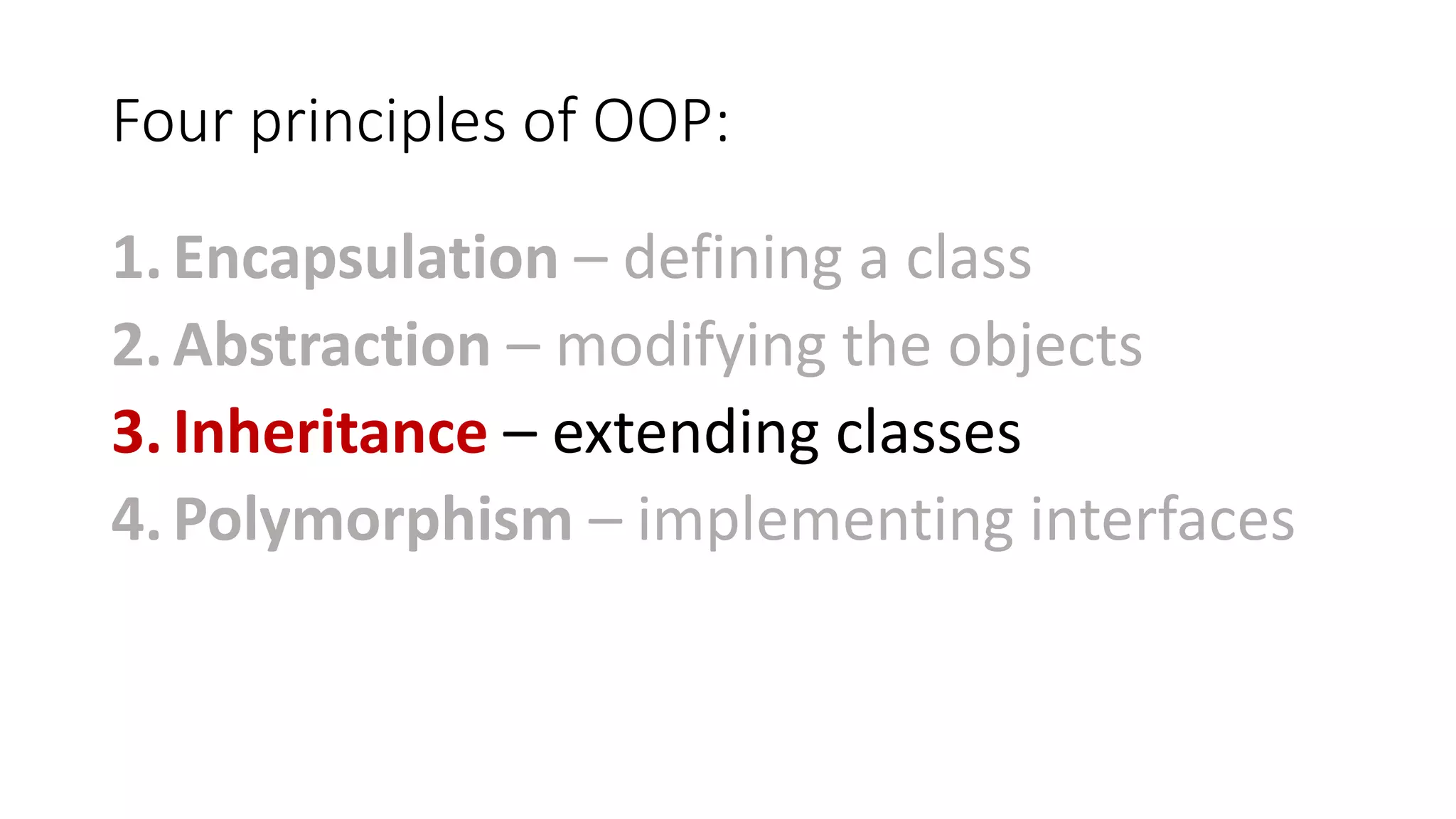 Four principles of OOP:

1. Encapsulation – defining a class
2. Abstraction – modifying the objects
3. Inheritance – extending classes
4. Polymorphism – implementing interfaces